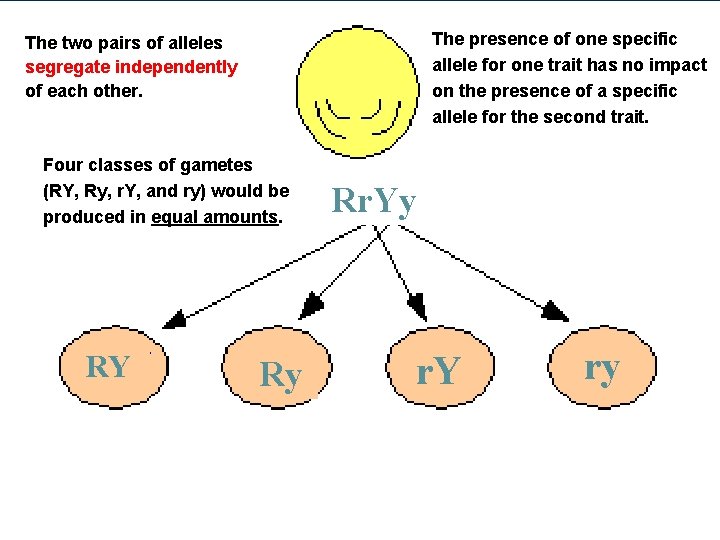 The two pairs of alleles segregate independently of each other.

The presence of one specific allele for one trait has no impact on the presence of a specific allele for the second trait.

Four classes of gametes (RY, Ry, rY, and ry) would be produced in equal amounts.

RrYy

RY

Ry

rY

ry